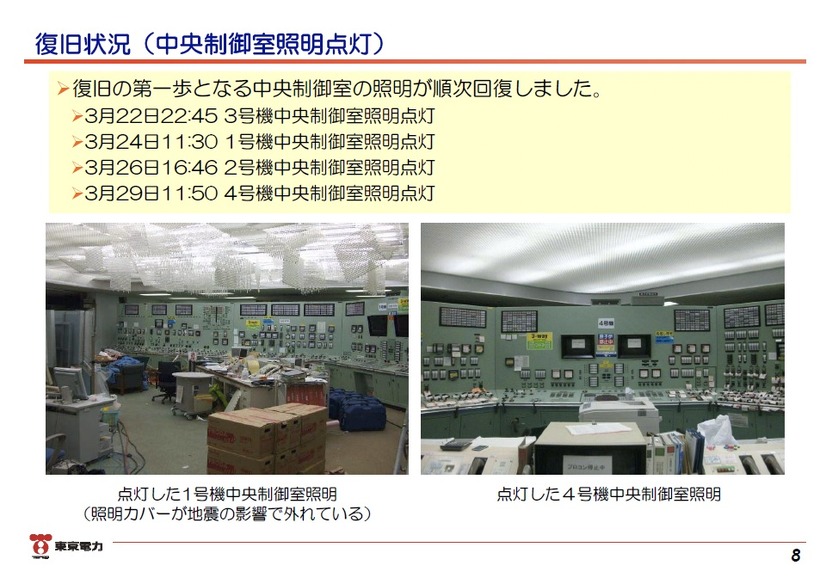 復旧状況（中央制御室照明点灯）

➢復旧の第一歩となる中央制御室の照明が順次回復しました。
➢3月22日22:45 3号機中央制御室照明点灯
➢3月24日11:30 1号機中央制御室照明点灯
➢3月26日16:46 2号機中央制御室照明点灯
➢3月29日11:50 4号機中央制御室照明点灯

4号機

点灯した1号機中央制御室照明
（照明カバーが地震の影響で外れている）

点灯した４号機中央制御室照明

東京電力

8